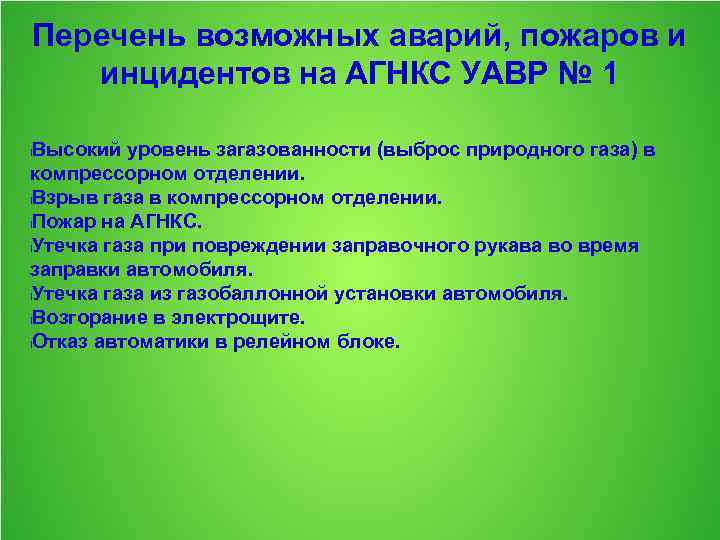 Перечень возможных аварий, пожаров и инцидентов на АГНКС УАВР № 1

Высокий уровень загазованности (выброс природного газа) в компрессорном отделении.
Взрыв газа в компрессорном отделении.
Пожар на АГНКС.
Утечка газа при повреждении заправочного рукава во время заправки автомобиля.
Утечка газа из газобаллонной установки автомобиля.
Возгорание в электрощите.
Отказ автоматики в релейном блоке.